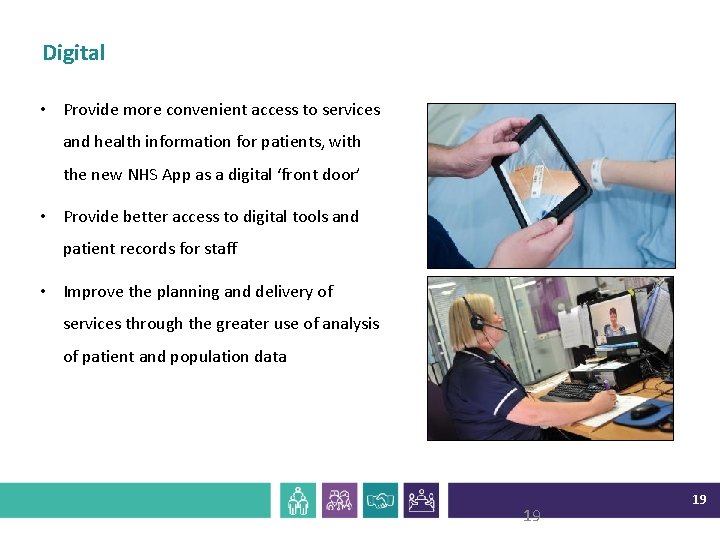 Digital

• Provide more convenient access to services and health information for patients, with the new NHS App as a digital 'front door'

• Provide better access to digital tools and patient records for staff

• Improve the planning and delivery of services through the greater use of analysis of patient and population data

19

19